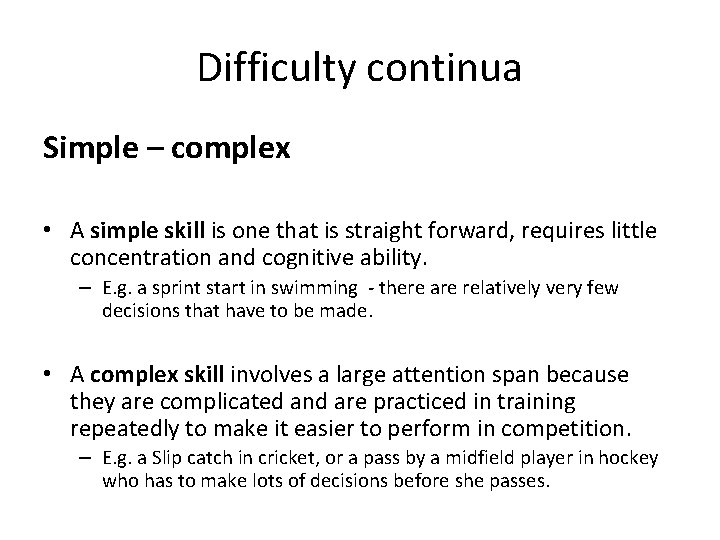 Difficulty continua

Simple – complex

• A simple skill is one that is straight forward, requires little concentration and cognitive ability.
– E.g. a sprint start in swimming - there are relatively very few decisions that have to be made.

• A complex skill involves a large attention span because they are complicated and are practiced in training repeatedly to make it easier to perform in competition.
– E.g. a Slip catch in cricket, or a pass by a midfield player in hockey who has to make lots of decisions before she passes.